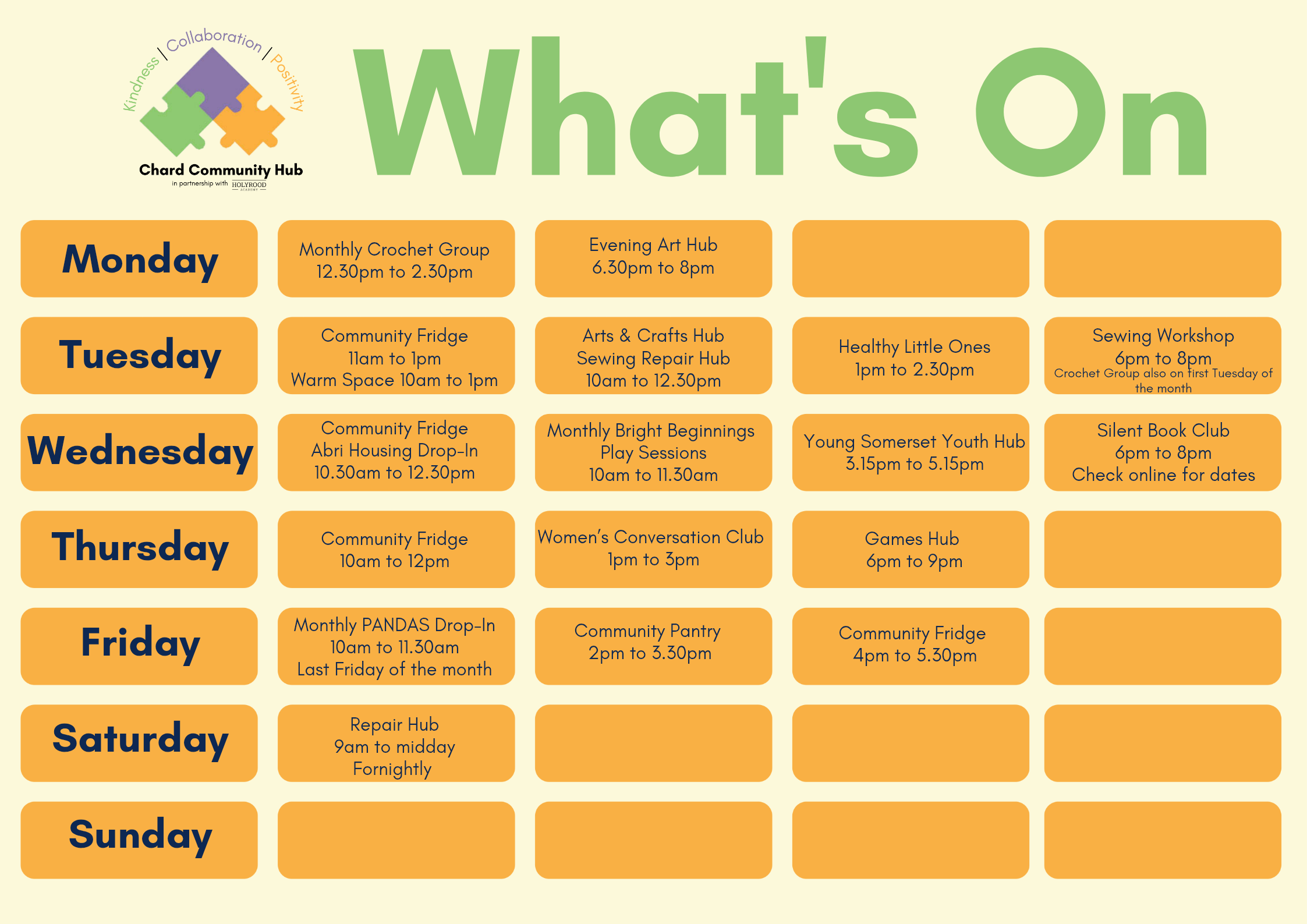 Kindness | Collaboration | Positivity

Chard Community Hub
in partnership with HOLYROOD ACADEMY

What's On

| | | | | |
|---|---|---|---|---|
| Monday | Monthly Crochet Group 12.30pm to 2.30pm | Evening Art Hub 6.30pm to 8pm | | |
| Tuesday | Community Fridge 11am to 1pm Warm Space 10am to 1pm | Arts & Crafts Hub Sewing Repair Hub 10am to 12.30pm | Healthy Little Ones 1pm to 2.30pm | Sewing Workshop 6pm to 8pm Crochet Group also on first Tuesday of the month |
| Wednesday | Community Fridge Abri Housing Drop-In 10.30am to 12.30pm | Monthly Bright Beginnings Play Sessions 10am to 11.30am | Young Somerset Youth Hub 3.15pm to 5.15pm | Silent Book Club 6pm to 8pm Check online for dates |
| Thursday | Community Fridge 10am to 12pm | Women's Conversation Club 1pm to 3pm | Games Hub 6pm to 9pm | |
| Friday | Monthly PANDAS Drop-In 10am to 11.30am Last Friday of the month | Community Pantry 2pm to 3.30pm | Community Fridge 4pm to 5.30pm | |
| Saturday | Repair Hub 9am to midday Fornightly | | | |
| Sunday | | | | |